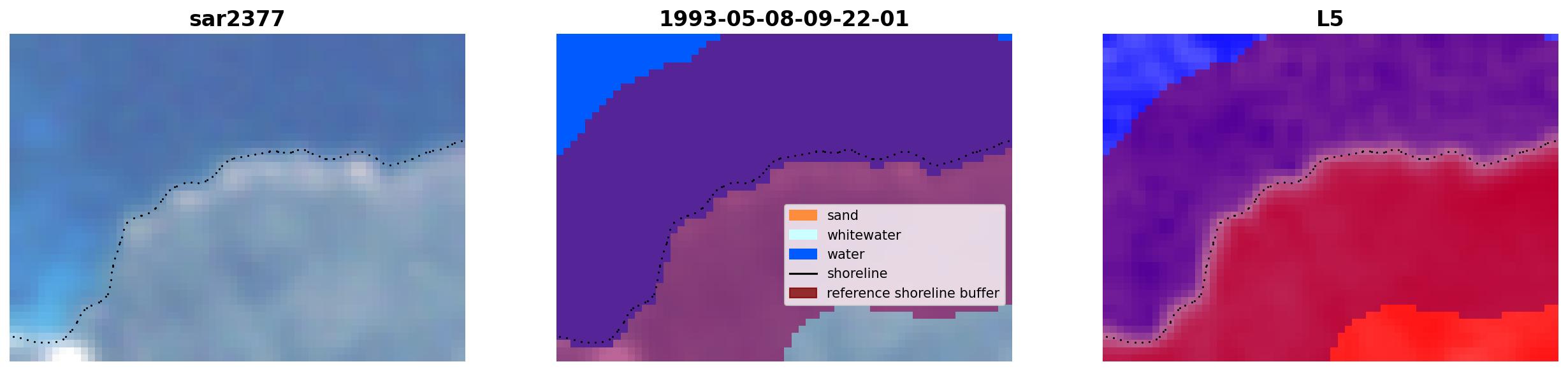 sar2377

1993-05-08-09-22-01

sand
whitewater
water
shoreline
reference shoreline buffer

L5